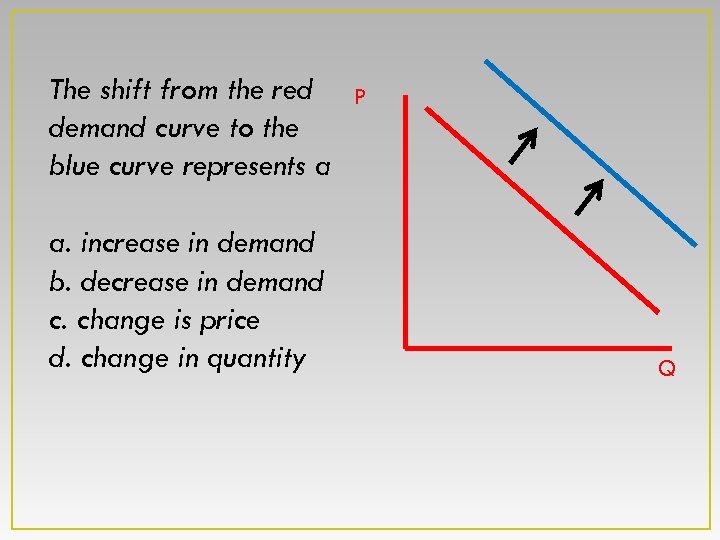 The shift from the red demand curve to the blue curve represents a

a. increase in demand
b. decrease in demand
c. change is price
d. change in quantity

P

Q